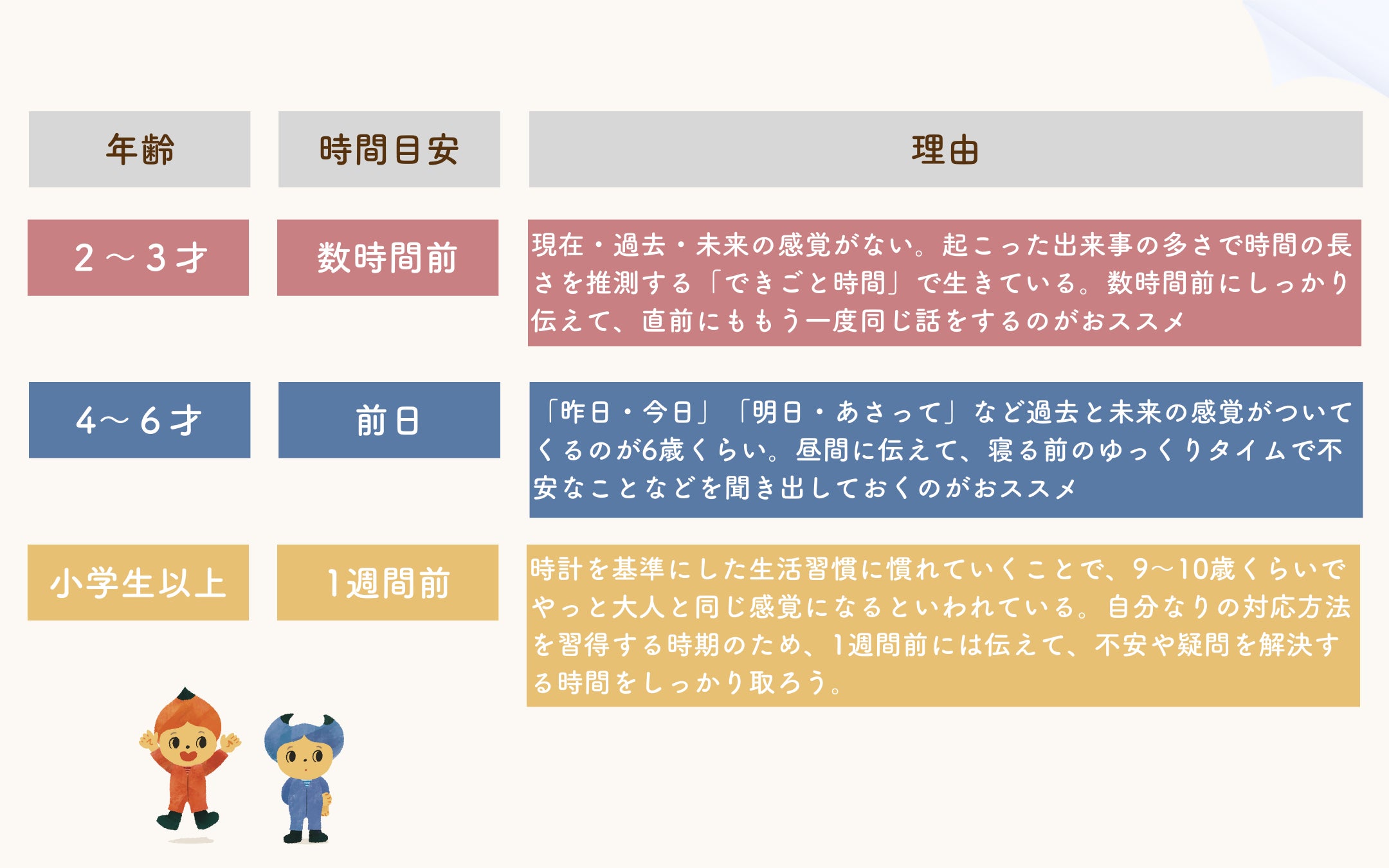 | 年齢 | 時間目安 | 理由 |
|---|---|---|
| 2～3才 | 数時間前 | 現在・過去・未来の感覚がない。起こった出来事の多さで時間の長さを推測する「できごと時間」で生きている。数時間前にしっかり伝えて、直前にももう一度同じ話をするのがおススメ |
| 4～6才 | 前日 | 「昨日・今日」「明日・あさって」など過去と未来の感覚がついてくるのが6歳くらい。昼間に伝えて、寝る前のゆっくりタイムで不安なことなどを聞き出しておくのがおススメ |
| 小学生以上 | 1週間前 | 時計を基準にした生活習慣に慣れていくことで、9～10歳くらいでやっと大人と同じ感覚になるといわれている。自分なりの対応方法を習得する時期のため、1週間前には伝えて、不安や疑問を解決する時間をしっかり取ろう。 |